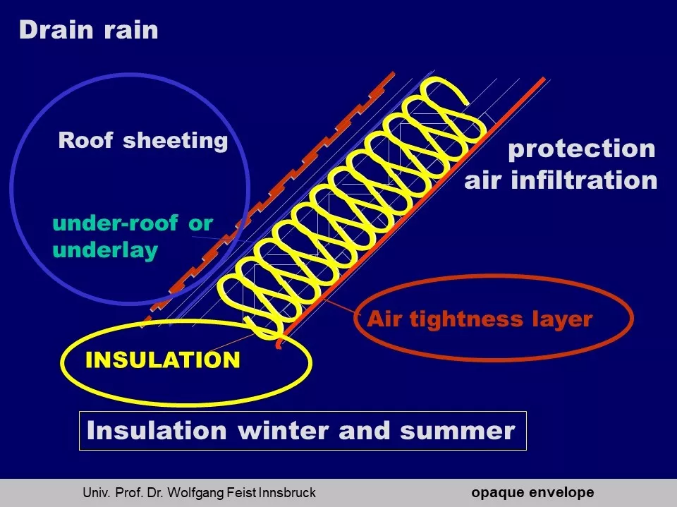 Drain rain

Roof sheeting

under-roof or underlay

protection air infiltration

Air tightness layer

INSULATION

Insulation winter and summer

Univ. Prof. Dr. Wolfgang Feist Innsbruck

opaque envelope